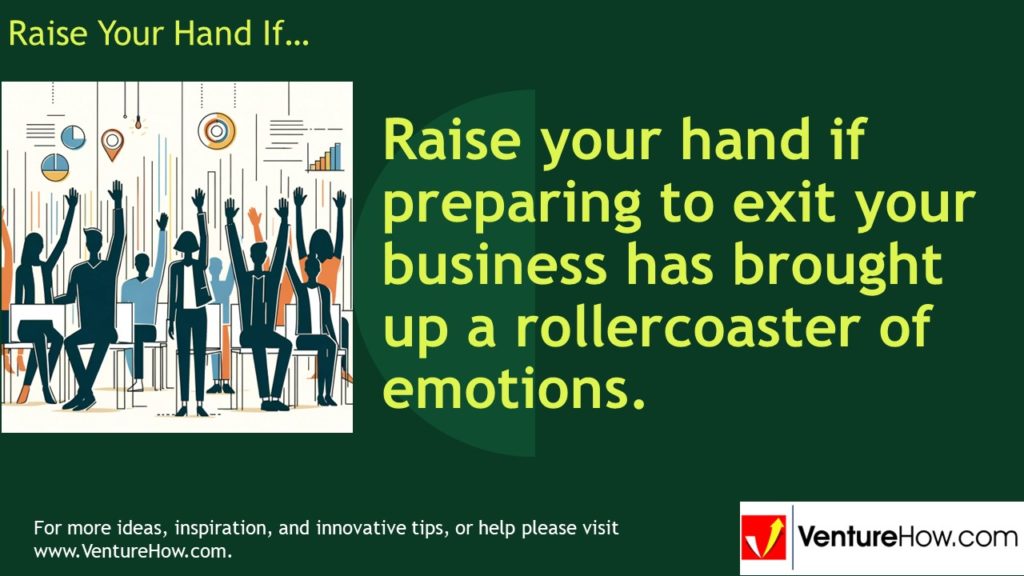 Raise Your Hand If…

Raise your hand if preparing to exit your business has brought up a rollercoaster of emotions.

For more ideas, inspiration, and innovative tips, or help please visit www.VentureHow.com.

VentureHow.com